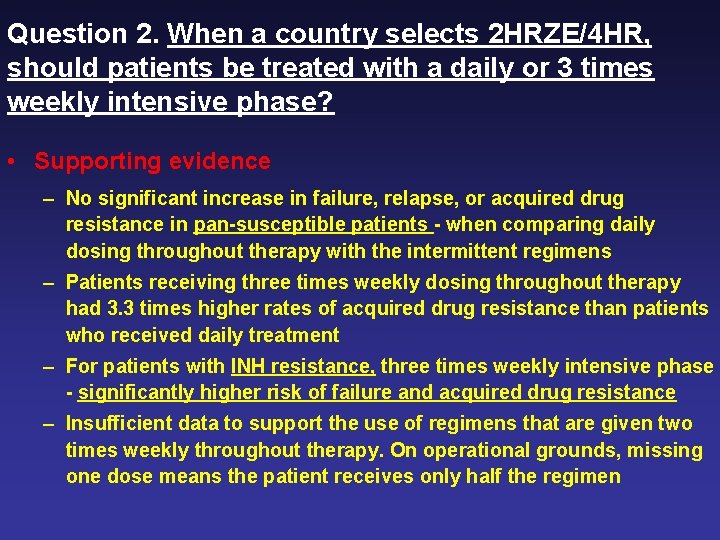 Question 2. When a country selects 2HRZE/4HR, should patients be treated with a daily or 3 times weekly intensive phase?

• Supporting evidence

– No significant increase in failure, relapse, or acquired drug resistance in pan-susceptible patients - when comparing daily dosing throughout therapy with the intermittent regimens

– Patients receiving three times weekly dosing throughout therapy had 3.3 times higher rates of acquired drug resistance than patients who received daily treatment

– For patients with INH resistance, three times weekly intensive phase - significantly higher risk of failure and acquired drug resistance

– Insufficient data to support the use of regimens that are given two times weekly throughout therapy. On operational grounds, missing one dose means the patient receives only half the regimen